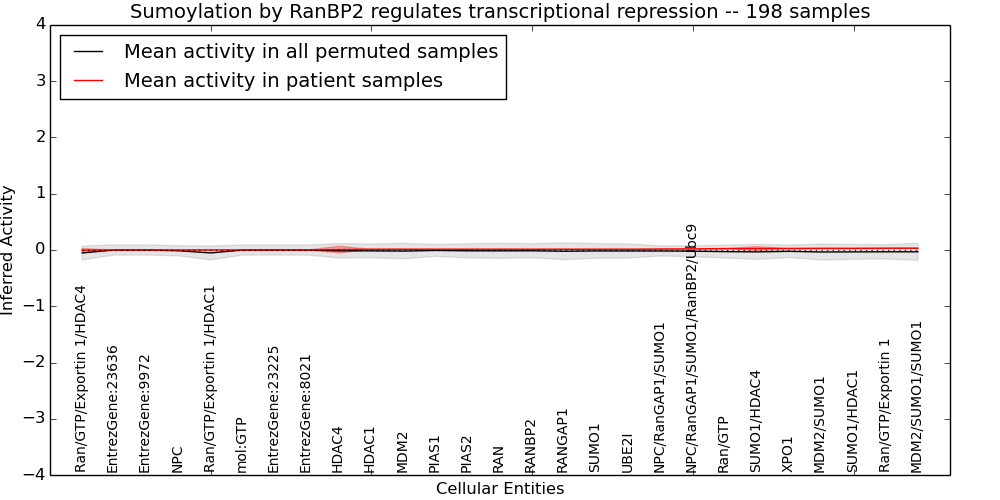 Sumoylation by RanBP2 regulates transcriptional repression -- 198 samples

Mean activity in all permuted samples
Mean activity in patient samples

Inferred Activity

4
3
2
1
0
−1
−2
−3
−4

Ran/GTP/Exportin 1/HDAC4
EntrezGene:23636
EntrezGene:9972
NPC
Ran/GTP/Exportin 1/HDAC1
mol:GTP
EntrezGene:23225
EntrezGene:8021
HDAC4
HDAC1
MDM2
PIAS1
PIAS2
RAN
RANBP2
RANGAP1
SUMO1
UBE2I
NPC/RanGAP1/SUMO1
NPC/RanGAP1/SUMO1/RanBP2/Ubc9
Ran/GTP
SUMO1/HDAC4
XPO1
MDM2/SUMO1
SUMO1/HDAC1
Ran/GTP/Exportin 1
MDM2/SUMO1/SUMO1

Cellular Entities